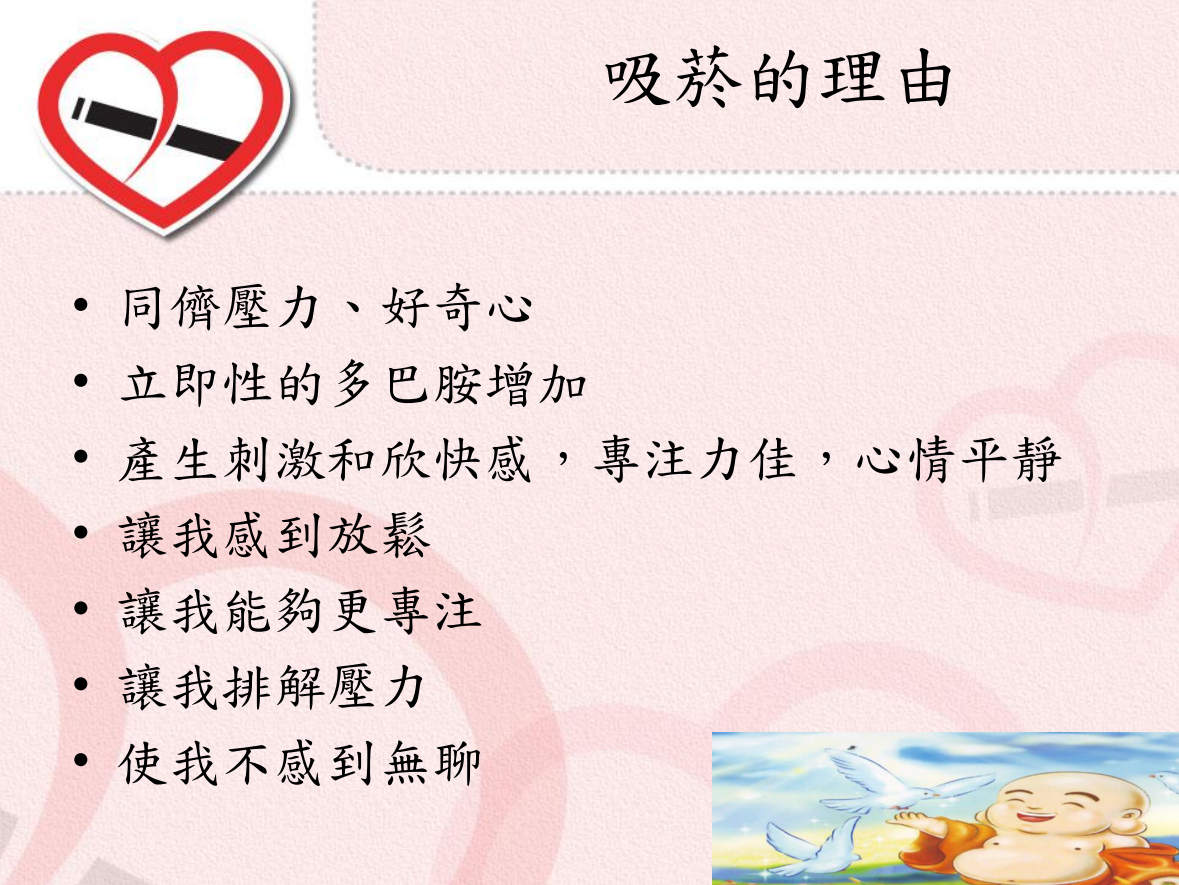 吸菸的理由

• 同儕壓力、好奇心
• 立即性的多巴胺增加
• 產生刺激和欣快感，專注力佳，心情平靜
• 讓我感到放鬆
• 讓我能夠更專注
• 讓我排解壓力
• 使我不感到無聊